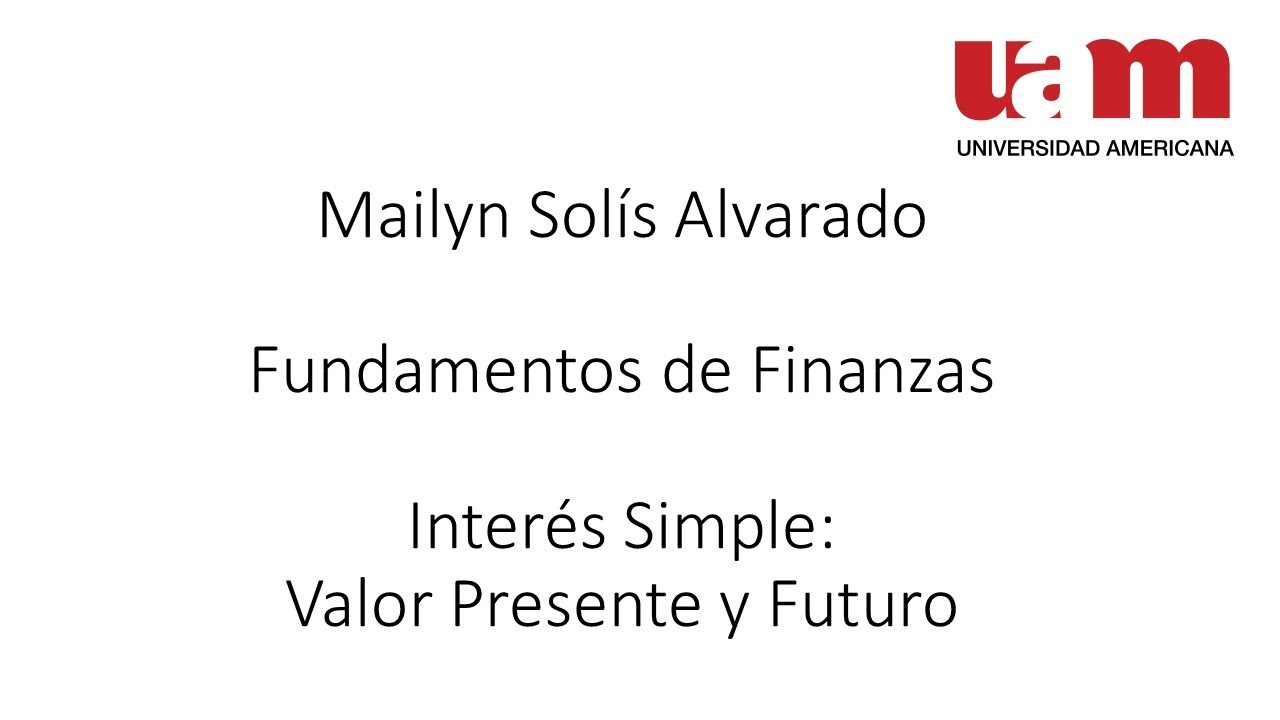 uam
UNIVERSIDAD AMERICANA

Mailyn Solís Alvarado

Fundamentos de Finanzas

Interés Simple:
Valor Presente y Futuro